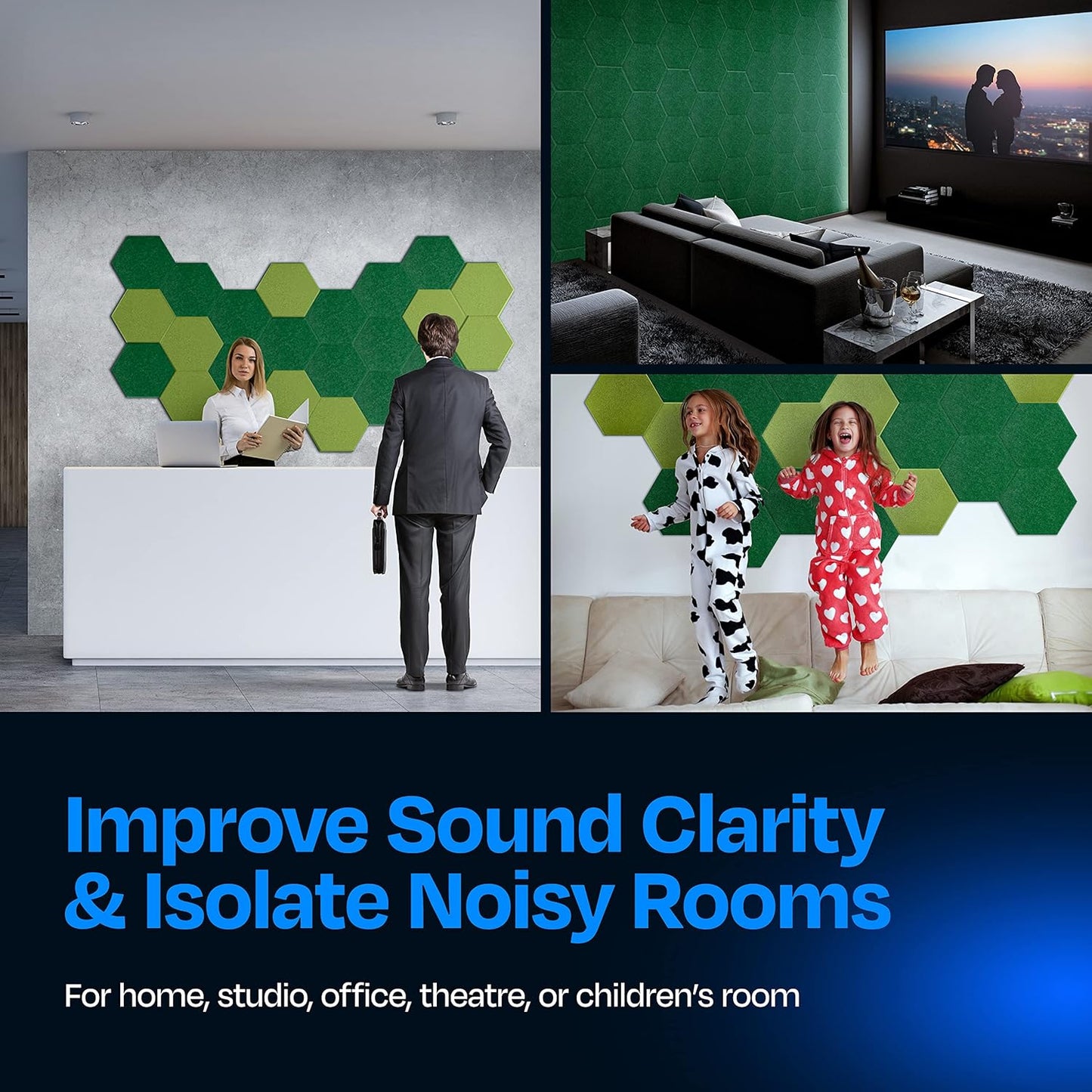 Improve Sound Clarity & Isolate Noisy Rooms

For home, studio, office, theatre, or children's room